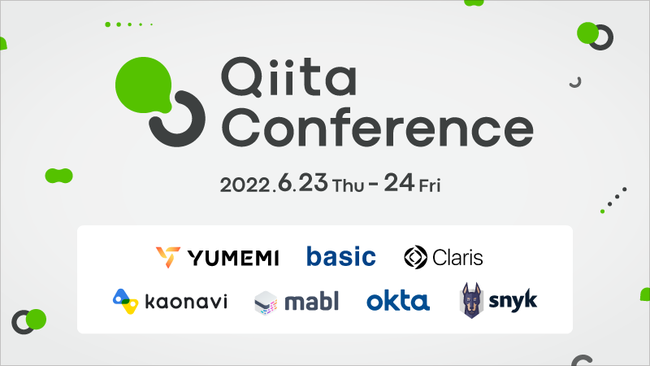 Qiita Conference

2022.6.23 Thu - 24 Fri

YUMEMI basic Claris

kaonavi mabl okta snyk